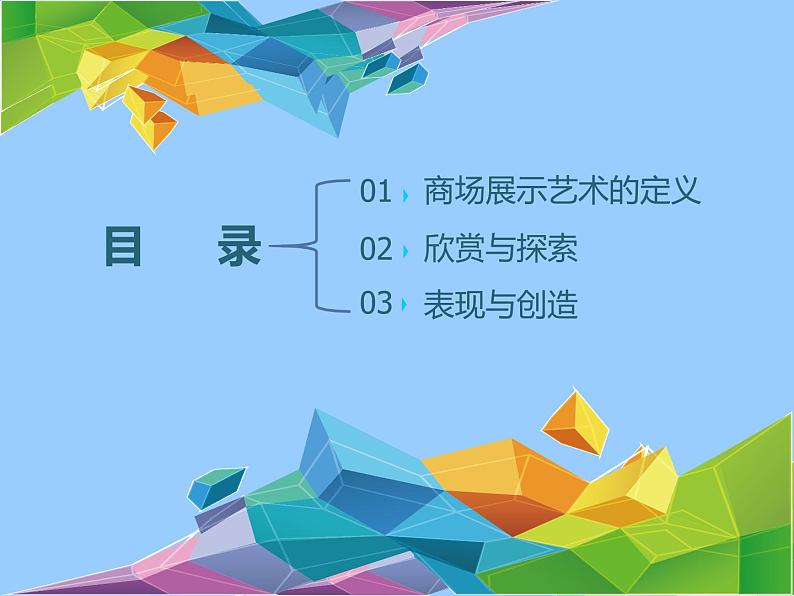 目 录

01 商场展示艺术的定义

02 欣赏与探索

03 表现与创造